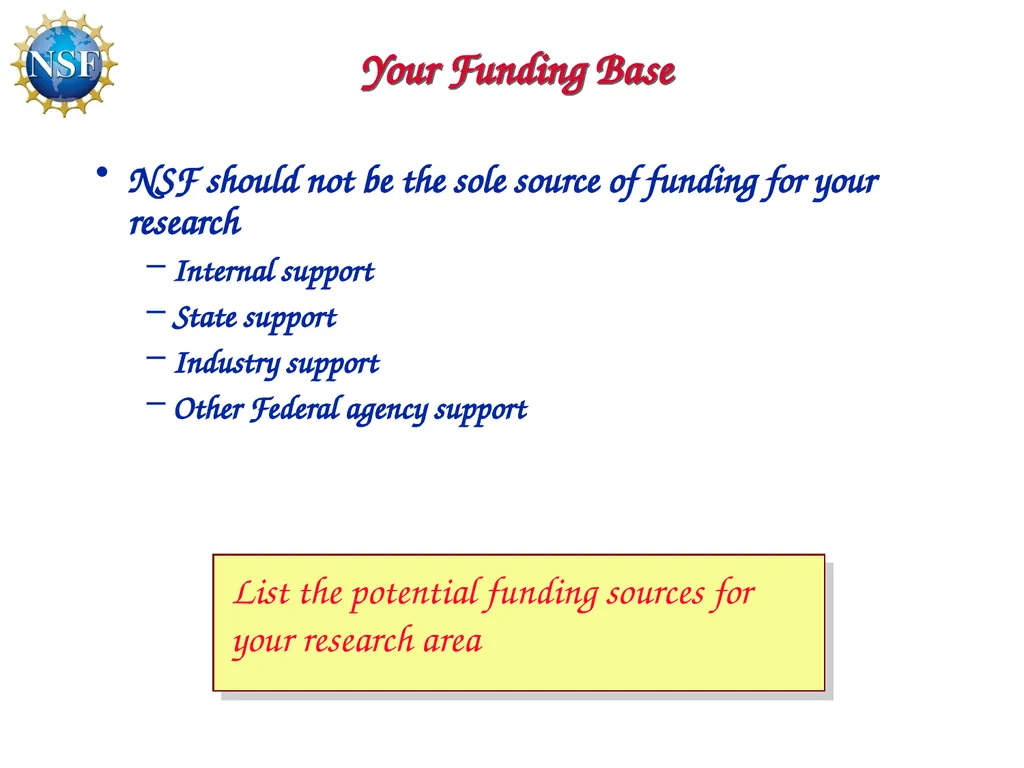 NSF

Your Funding Base

• NSF should not be the sole source of funding for your research
 – Internal support
 – State support
 – Industry support
 – Other Federal agency support

List the potential funding sources for your research area